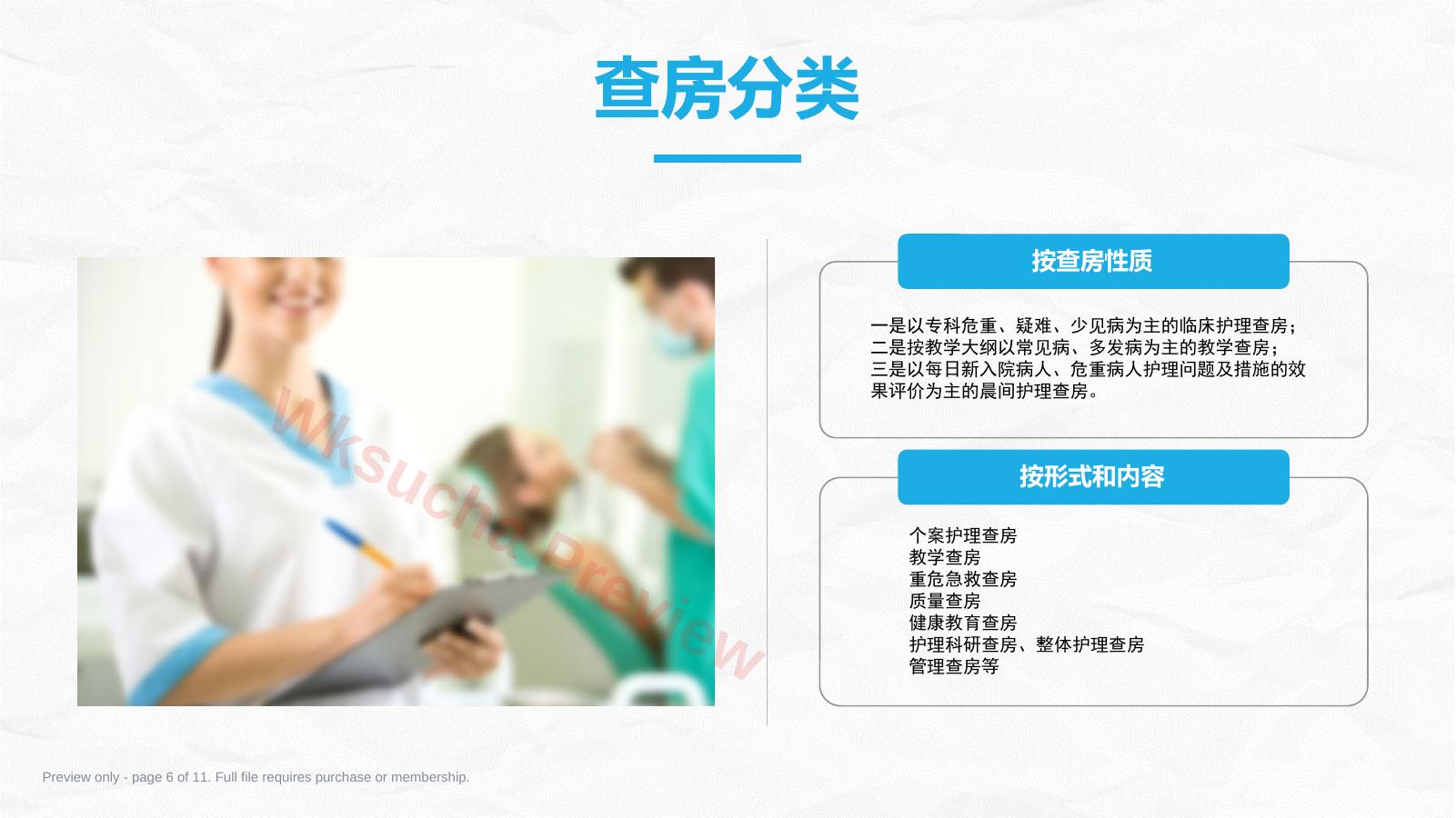 查房分类

Wksucha Preview

按查房性质

一是以专科危重、疑难、少见病为主的临床护理查房；
二是按教学大纲以常见病、多发病为主的教学查房；
三是以每日新入院病人、危重病人护理问题及措施的效果评价为主的晨间护理查房。

按形式和内容

个案护理查房
教学查房
重危急救查房
质量查房
健康教育查房
护理科研查房、整体护理查房
管理查房等

Preview only - page 6 of 11. Full file requires purchase or membership.